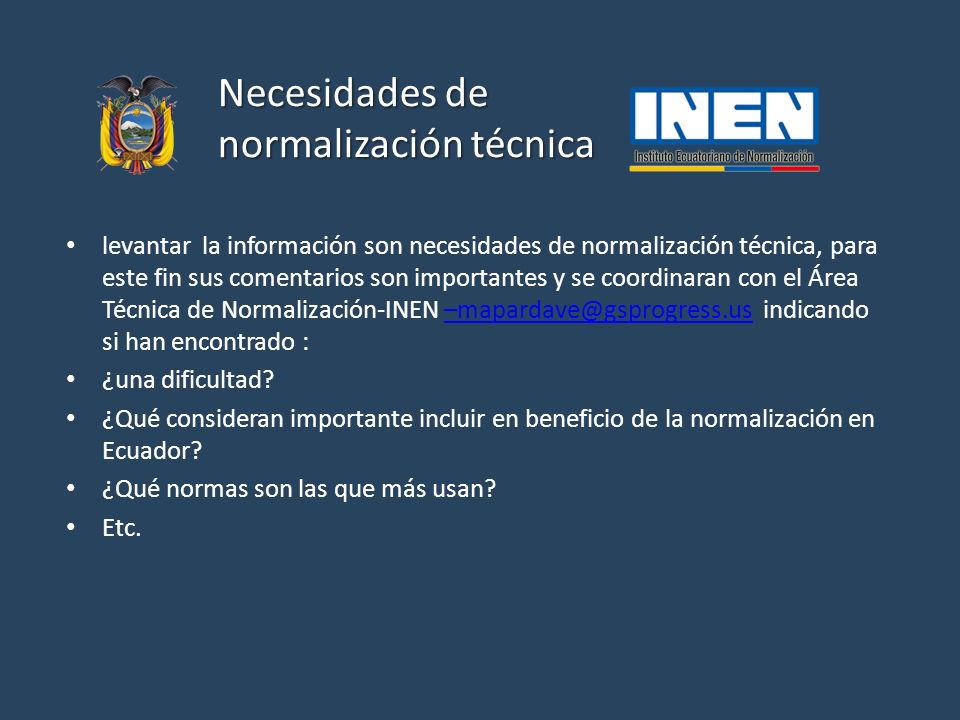 Necesidades de normalización técnica

INEN
Instituto Ecuatoriano de Normalización

• levantar la información son necesidades de normalización técnica, para este fin sus comentarios son importantes y se coordinaran con el Área Técnica de Normalización-INEN –mapardave@gsprogress.us indicando si han encontrado :
• ¿una dificultad?
• ¿Qué consideran importante incluir en beneficio de la normalización en Ecuador?
• ¿Qué normas son las que más usan?
• Etc.